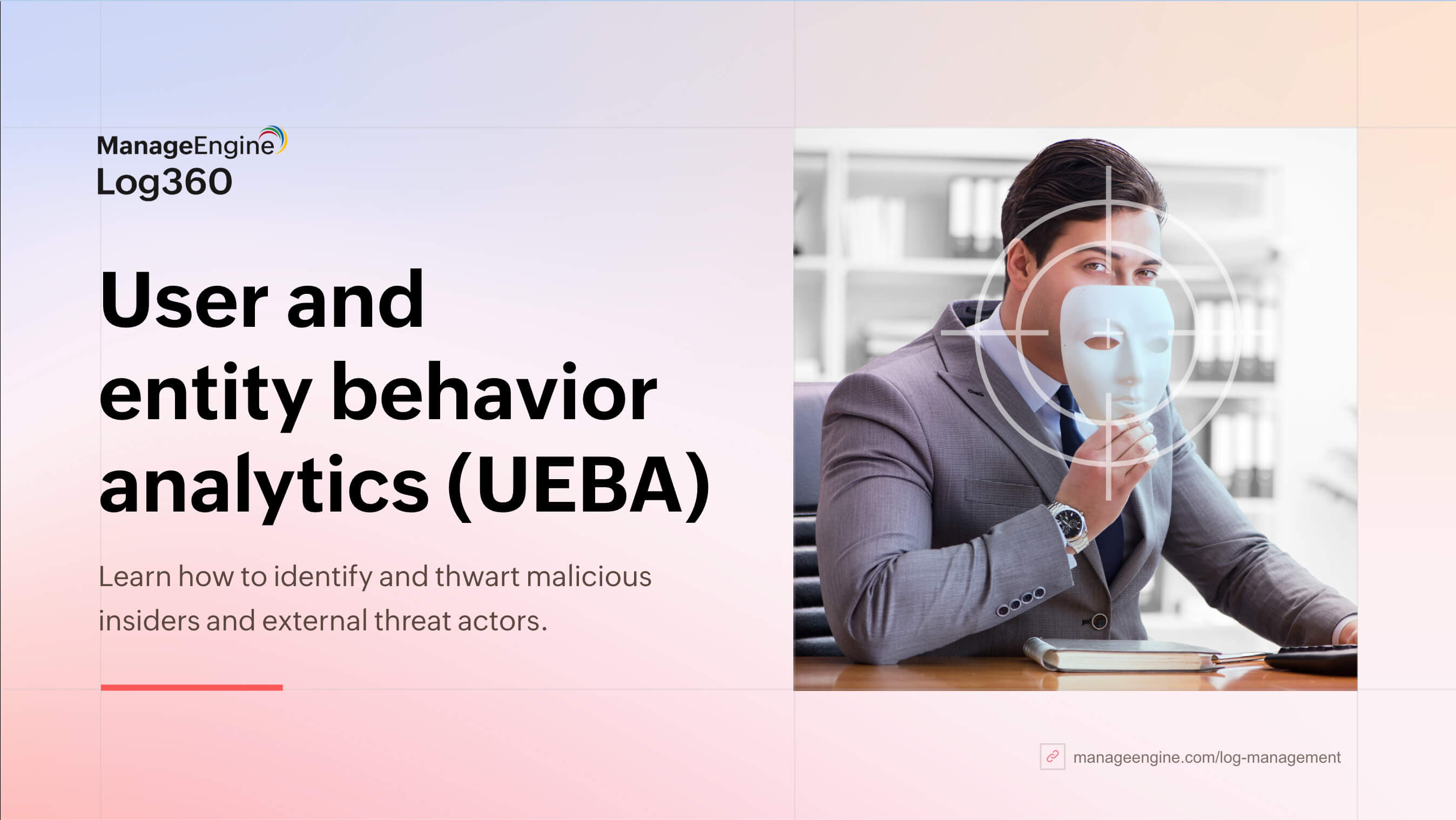 ManageEngine
Log360

User and entity behavior analytics (UEBA)

Learn how to identify and thwart malicious insiders and external threat actors.

manageengine.com/log-management